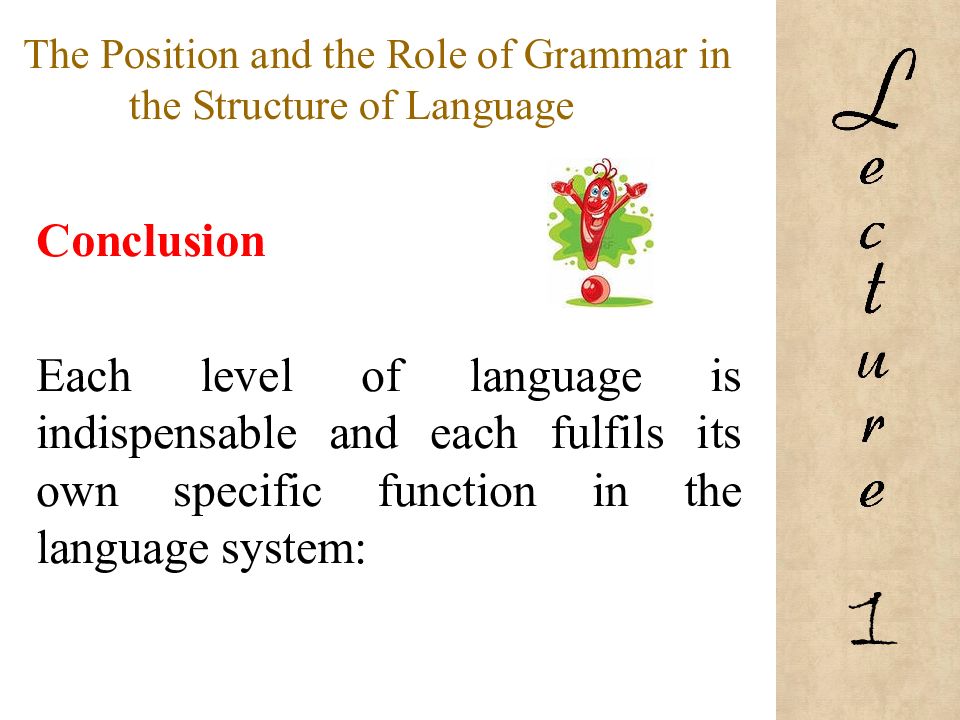 The Position and the Role of Grammar in the Structure of Language

Conclusion

Each level of language is indispensable and each fulfils its own specific function in the language system:

Lecture

1